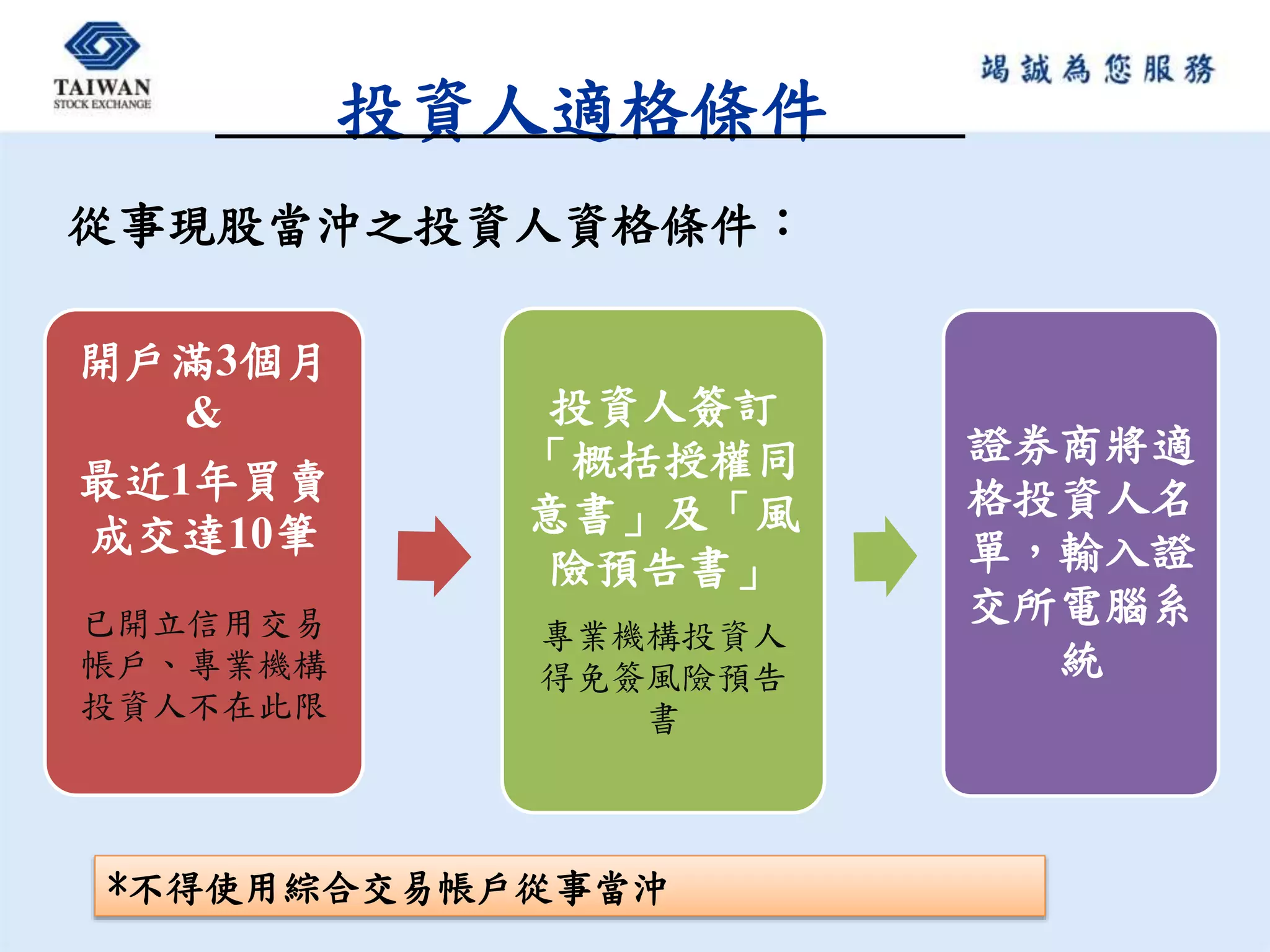 TAIWAN
STOCK EXCHANGE

竭誠為您服務

投資人適格條件

從事現股當沖之投資人資格條件：

開戶滿3個月
&
最近1年買賣成交達10筆

已開立信用交易帳戶、專業機構投資人不在此限

投資人簽訂「概括授權同意書」及「風險預告書」

專業機構投資人得免簽風險預告書

證券商將適格投資人名單，輸入證交所電腦系統

*不得使用綜合交易帳戶從事當沖